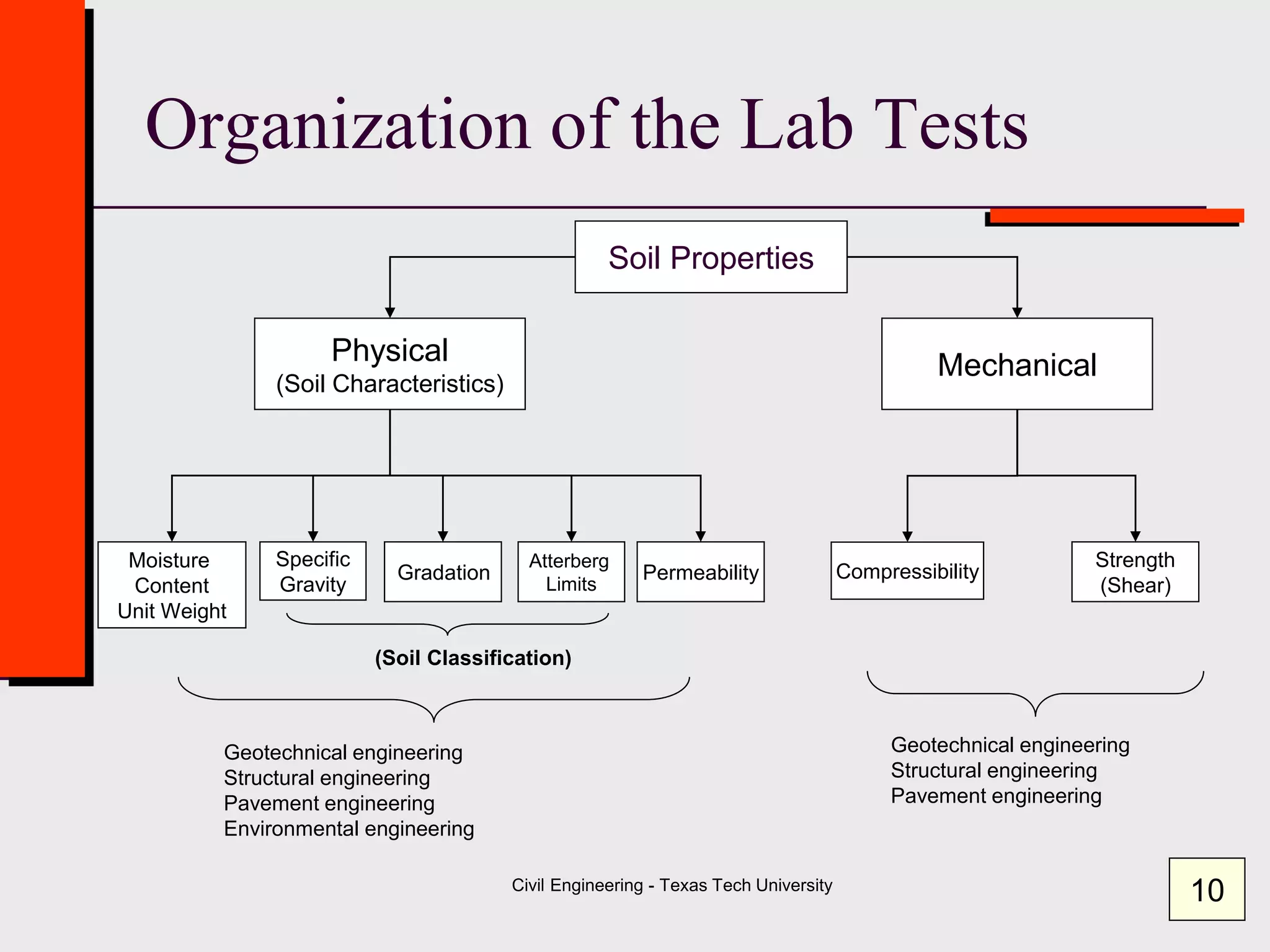 Organization of the Lab Tests

Soil Properties

Physical
(Soil Characteristics)

Mechanical

Moisture Content
Unit Weight

Specific Gravity

Gradation

Atterberg Limits

Permeability

Compressibility

Strength (Shear)

(Soil Classification)

Geotechnical engineering
Structural engineering
Pavement engineering
Environmental engineering

Geotechnical engineering
Structural engineering
Pavement engineering

Civil Engineering - Texas Tech University

10